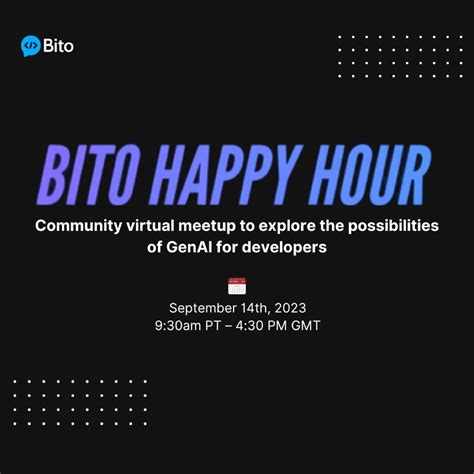 Bito

BITO HAPPY HOUR

Community virtual meetup to explore the possibilities of GenAI for developers

September 14th, 2023
9:30am PT – 4:30 PM GMT